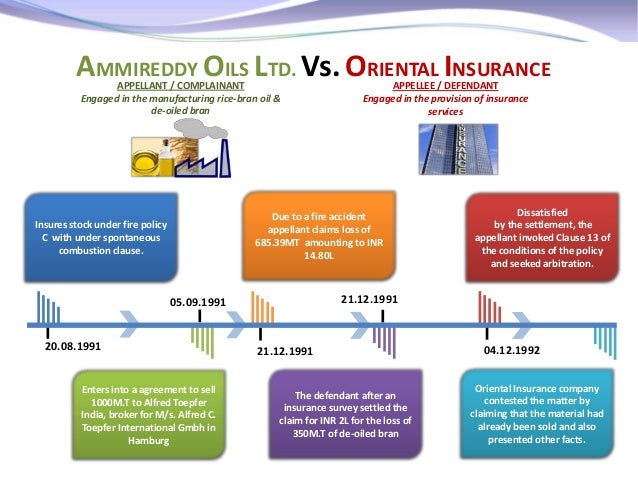 AMMIREDDY OILS LTD. Vs. ORIENTAL INSURANCE

APPELLANT / COMPLAINANT
Engaged in the manufacturing rice-bran oil & de-oiled bran

APPELLEE / DEFENDANT
Engaged in the provision of insurance services

INSURANCE

Insures stock under fire policy C with under spontaneous combustion clause.

20.08.1991

05.09.1991

Enters into a agreement to sell 1000M.T to Alfred Toepfer India, broker for M/s. Alfred C. Toepfer International Gmbh in Hamburg

Due to a fire accident appellant claims loss of 685.39MT amounting to INR 14.80L

21.12.1991

21.12.1991

The defendant after an insurance survey settled the claim for INR 2L for the loss of 350M.T of de-oiled bran

Dissatisfied by the settlement, the appellant invoked Clause 13 of the conditions of the policy and seeked arbitration.

04.12.1992

Oriental Insurance company contested the matter by claiming that the material had already been sold and also presented other facts.